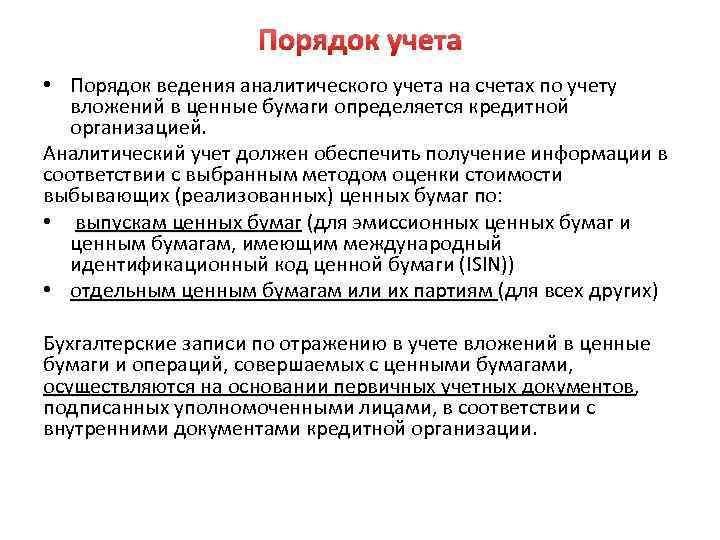 Порядок учета

• Порядок ведения аналитического учета на счетах по учету вложений в ценные бумаги определяется кредитной организацией.

Аналитический учет должен обеспечить получение информации в соответствии с выбранным методом оценки стоимости выбывающих (реализованных) ценных бумаг по:

• выпускам ценных бумаг (для эмиссионных ценных бумаг и ценным бумагам, имеющим международный идентификационный код ценной бумаги (ISIN))

• отдельным ценным бумагам или их партиям (для всех других)

Бухгалтерские записи по отражению в учете вложений в ценные бумаги и операций, совершаемых с ценными бумагами, осуществляются на основании первичных учетных документов, подписанных уполномоченными лицами, в соответствии с внутренними документами кредитной организации.